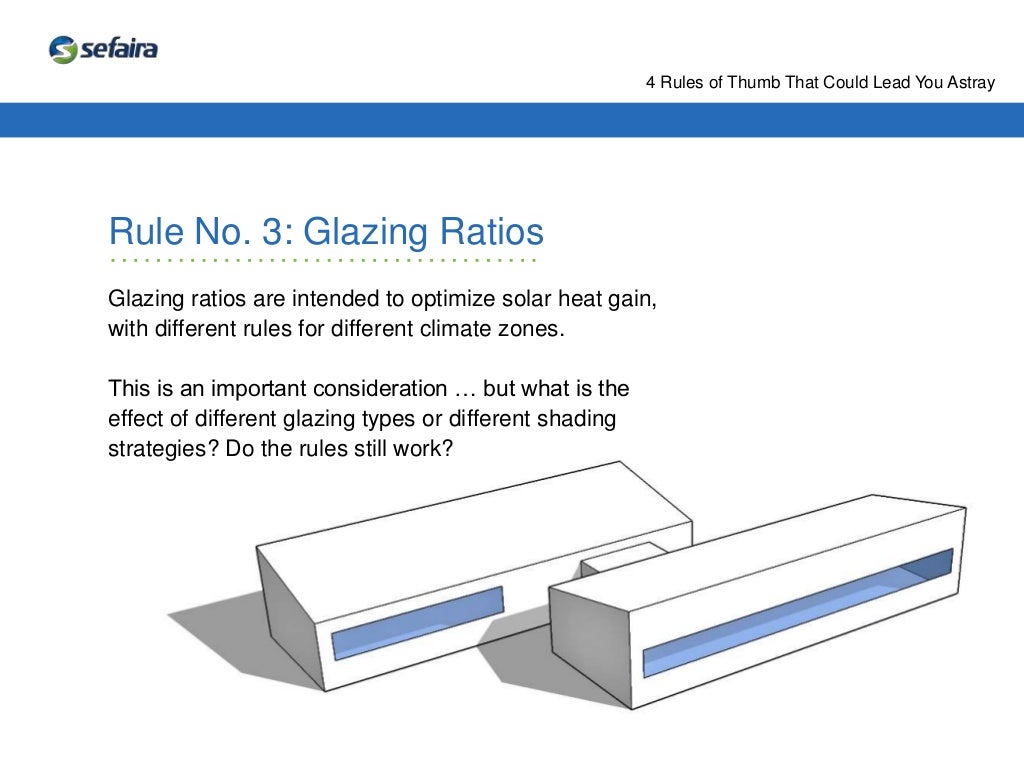 sefaira

4 Rules of Thumb That Could Lead You Astray

Rule No. 3: Glazing Ratios

Glazing ratios are intended to optimize solar heat gain, with different rules for different climate zones.

This is an important consideration … but what is the effect of different glazing types or different shading strategies? Do the rules still work?